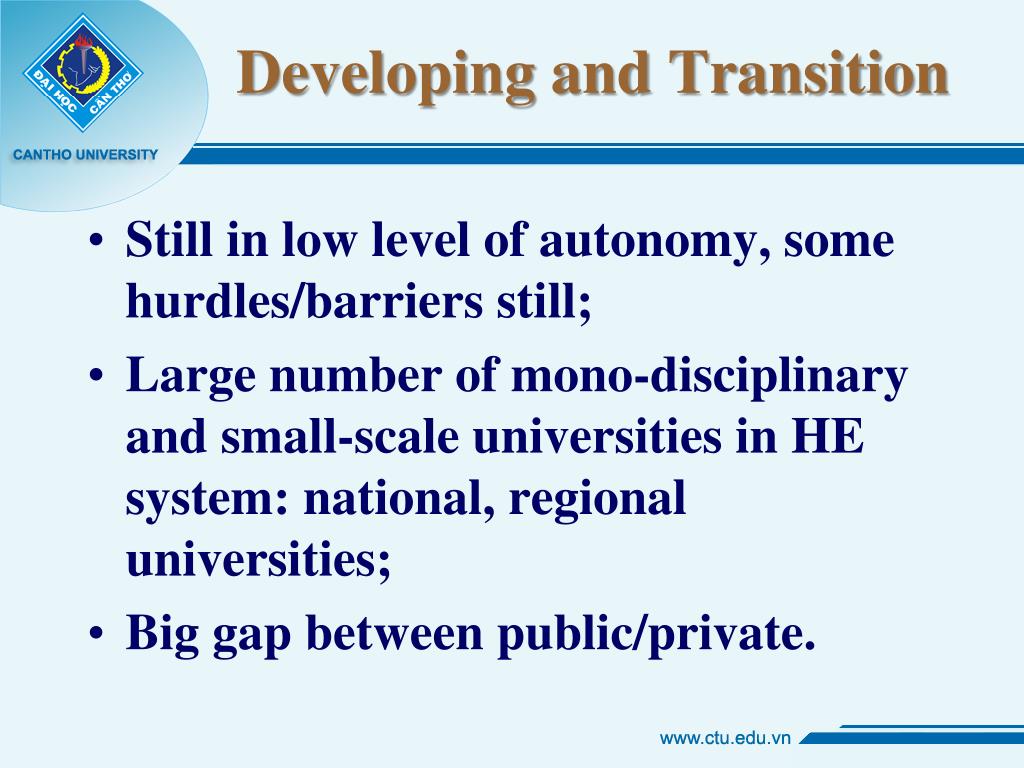 ĐẠI HỌC CẦN THƠ
CANTHO UNIVERSITY

Developing and Transition

• Still in low level of autonomy, some hurdles/barriers still;
• Large number of mono-disciplinary and small-scale universities in HE system: national, regional universities;
• Big gap between public/private.

www.ctu.edu.vn